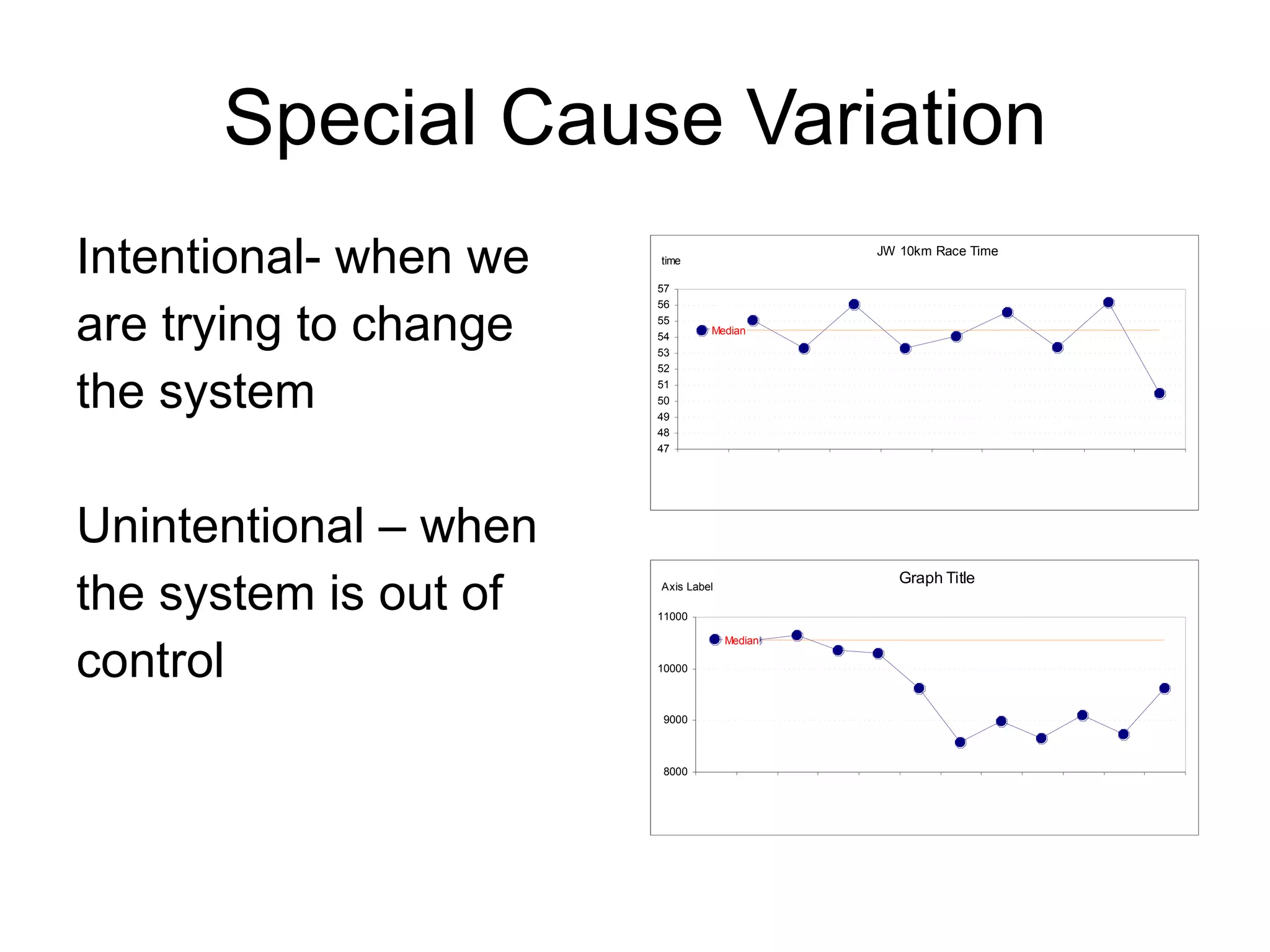 Special Cause Variation

Intentional- when we are trying to change the system

Unintentional – when the system is out of control

JW 10km Race Time
time
57
56
55
54
53
52
51
50
49
48
47
Median

Graph Title
Axis Label
11000
10000
9000
8000
Median